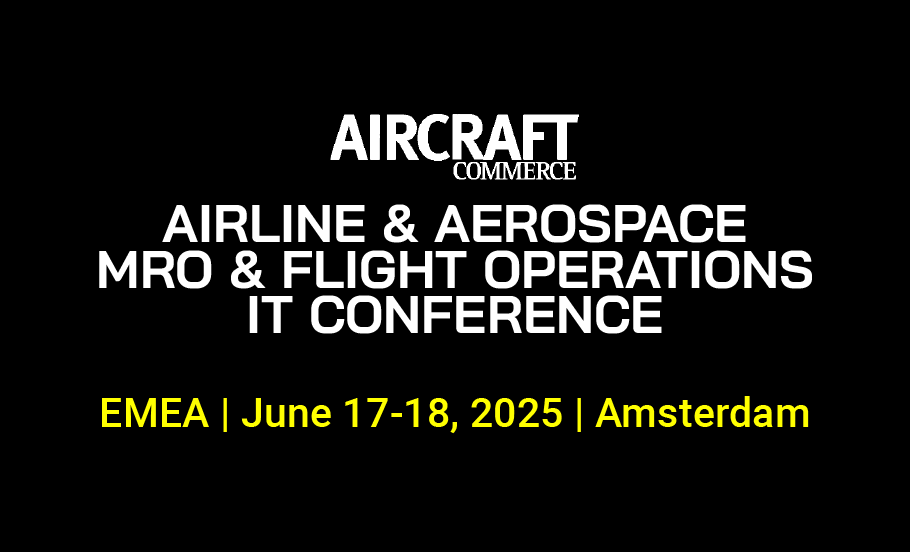 AIRCRAFT
COMMERCE

AIRLINE & AEROSPACE
MRO & FLIGHT OPERATIONS
IT CONFERENCE

EMEA | June 17-18, 2025 | Amsterdam